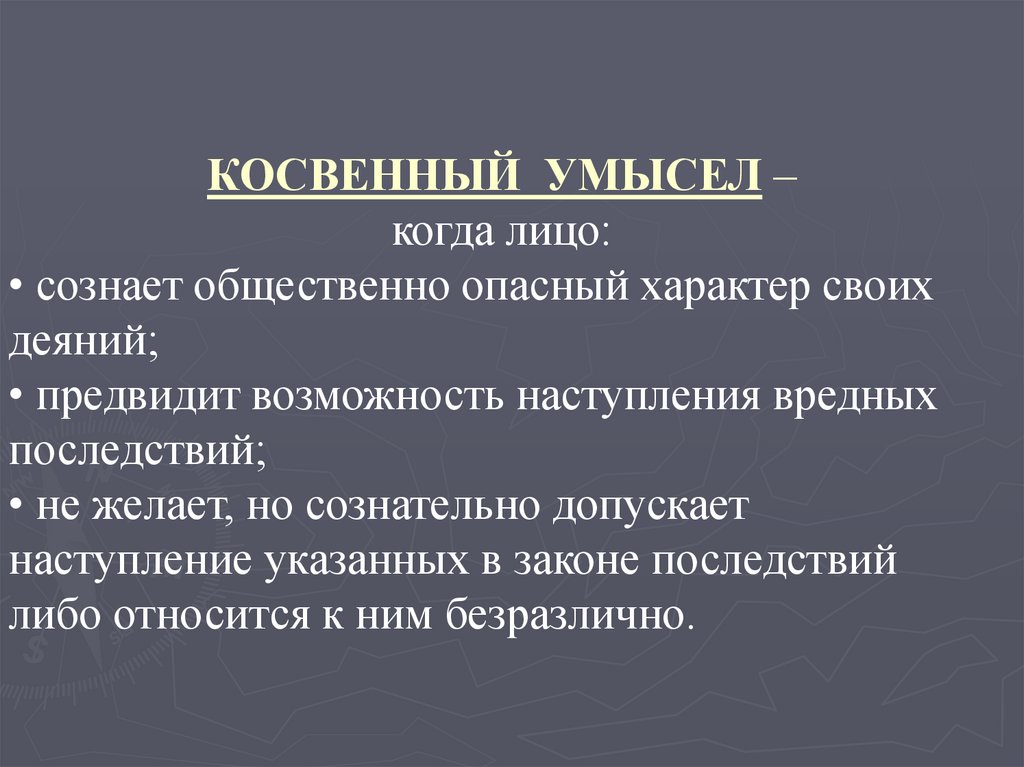 КОСВЕННЫЙ УМЫСЕЛ –
когда лицо:

• сознает общественно опасный характер своих деяний;

• предвидит возможность наступления вредных последствий;

• не желает, но сознательно допускает наступление указанных в законе последствий либо относится к ним безразлично.